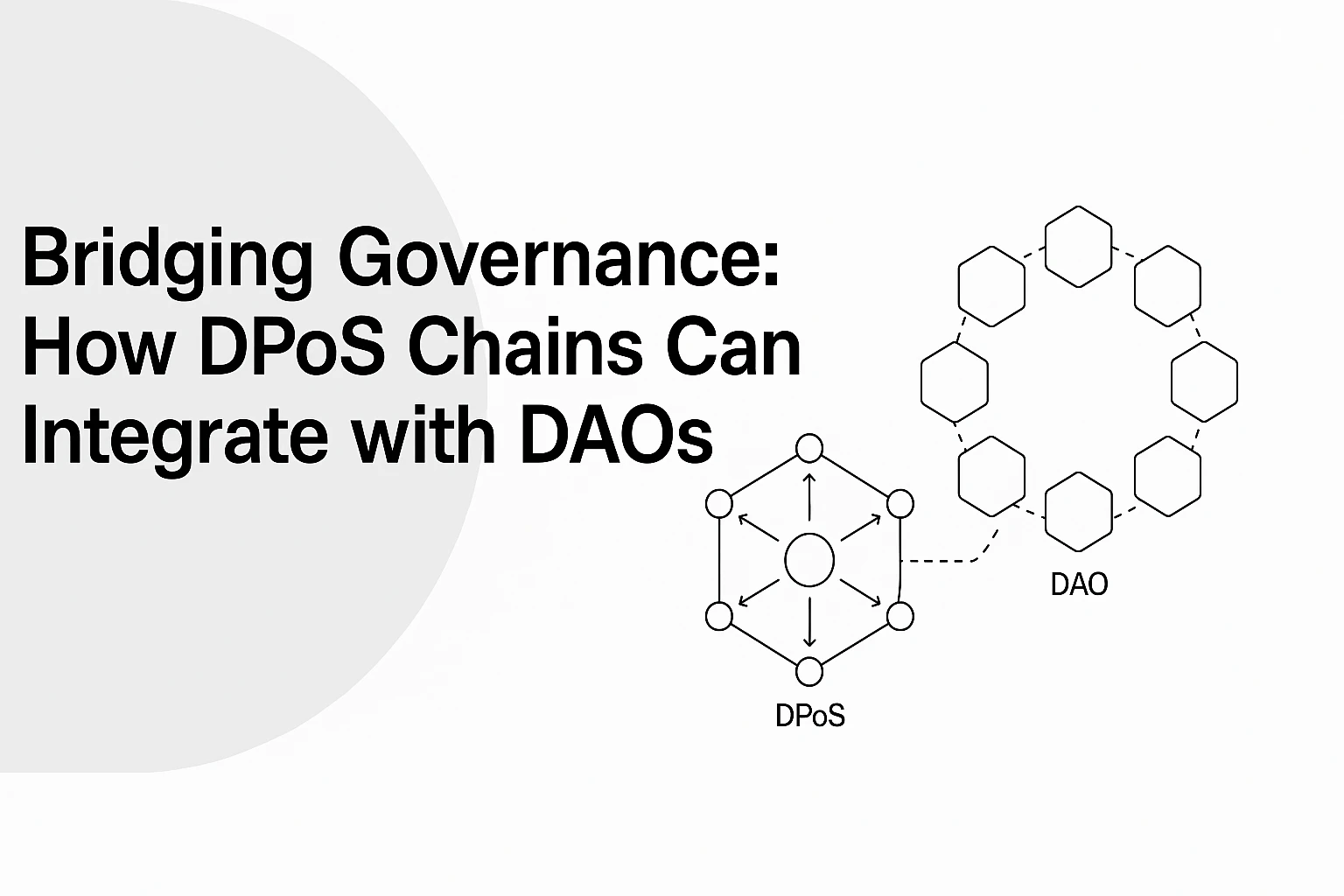 Bridging Governance: How DPoS Chains Can Integrate with DAOs

DAO

DPoS